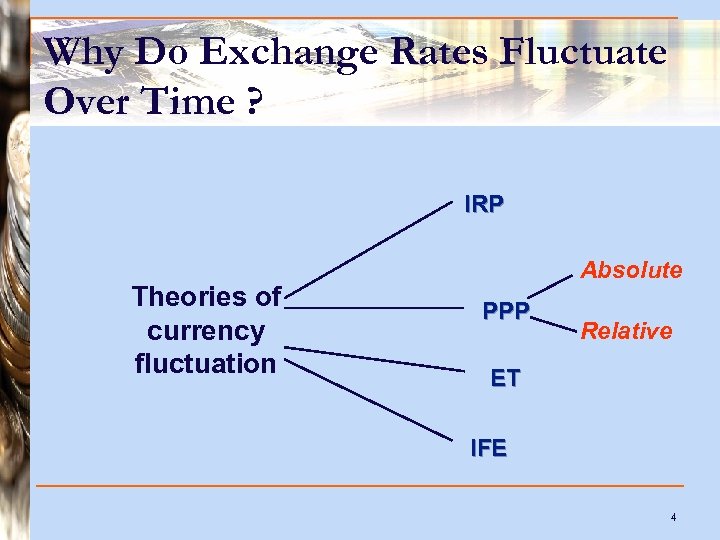 Why Do Exchange Rates Fluctuate Over Time ?

Theories of currency fluctuation

IRP

PPP

Absolute

Relative

ET

IFE

4